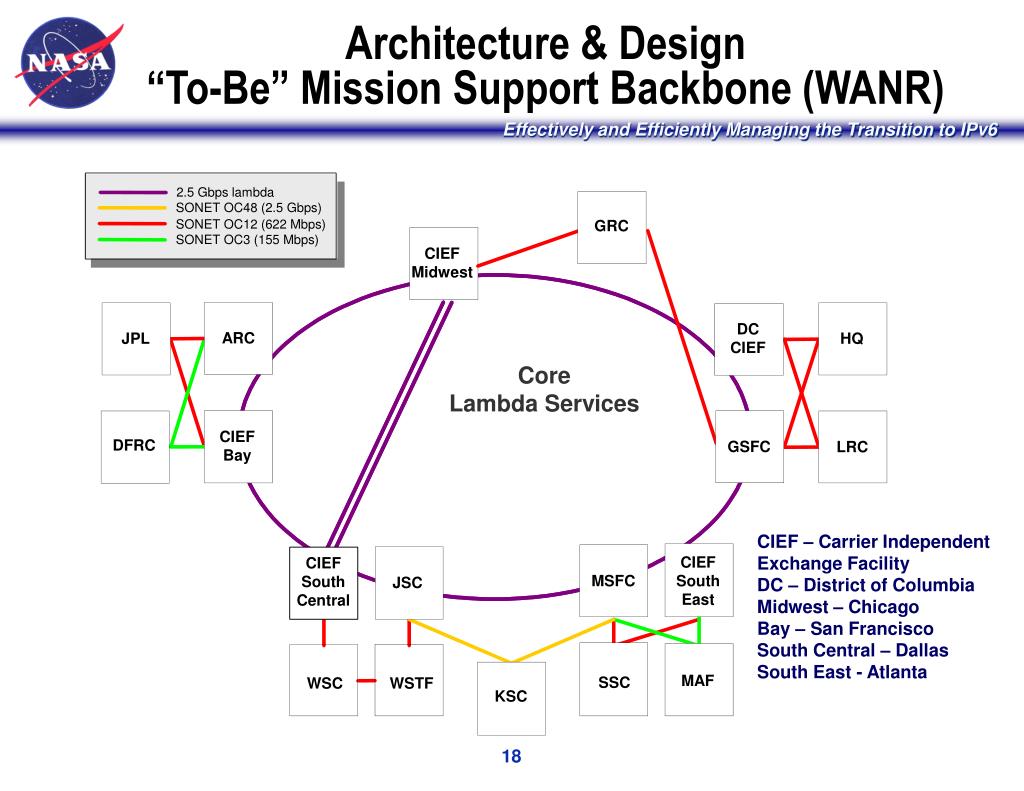 NASA

Architecture & Design
“To-Be” Mission Support Backbone (WANR)

Effectively and Efficiently Managing the Transition to IPv6

2.5 Gbps lambda
SONET OC48 (2.5 Gbps)
SONET OC12 (622 Mbps)
SONET OC3 (155 Mbps)

GRC

CIEF Midwest

JPL

ARC

DC CIEF

HQ

Core Lambda Services

DFRC

CIEF Bay

GSFC

LRC

CIEF South Central

JSC

MSFC

CIEF South East

WSC

WSTF

KSC

SSC

MAF

CIEF – Carrier Independent Exchange Facility
DC – District of Columbia
Midwest – Chicago
Bay – San Francisco
South Central – Dallas
South East - Atlanta

18